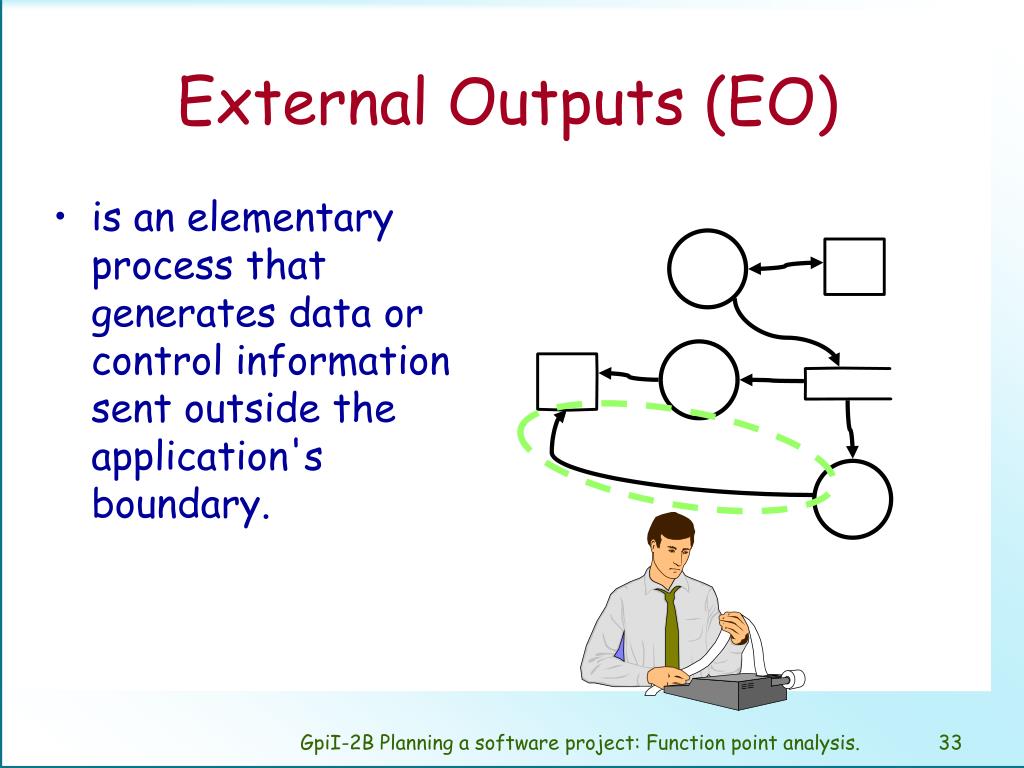 External Outputs (EO)

• is an elementary process that generates data or control information sent outside the application's boundary.

GpiI-2B Planning a software project: Function point analysis. 33